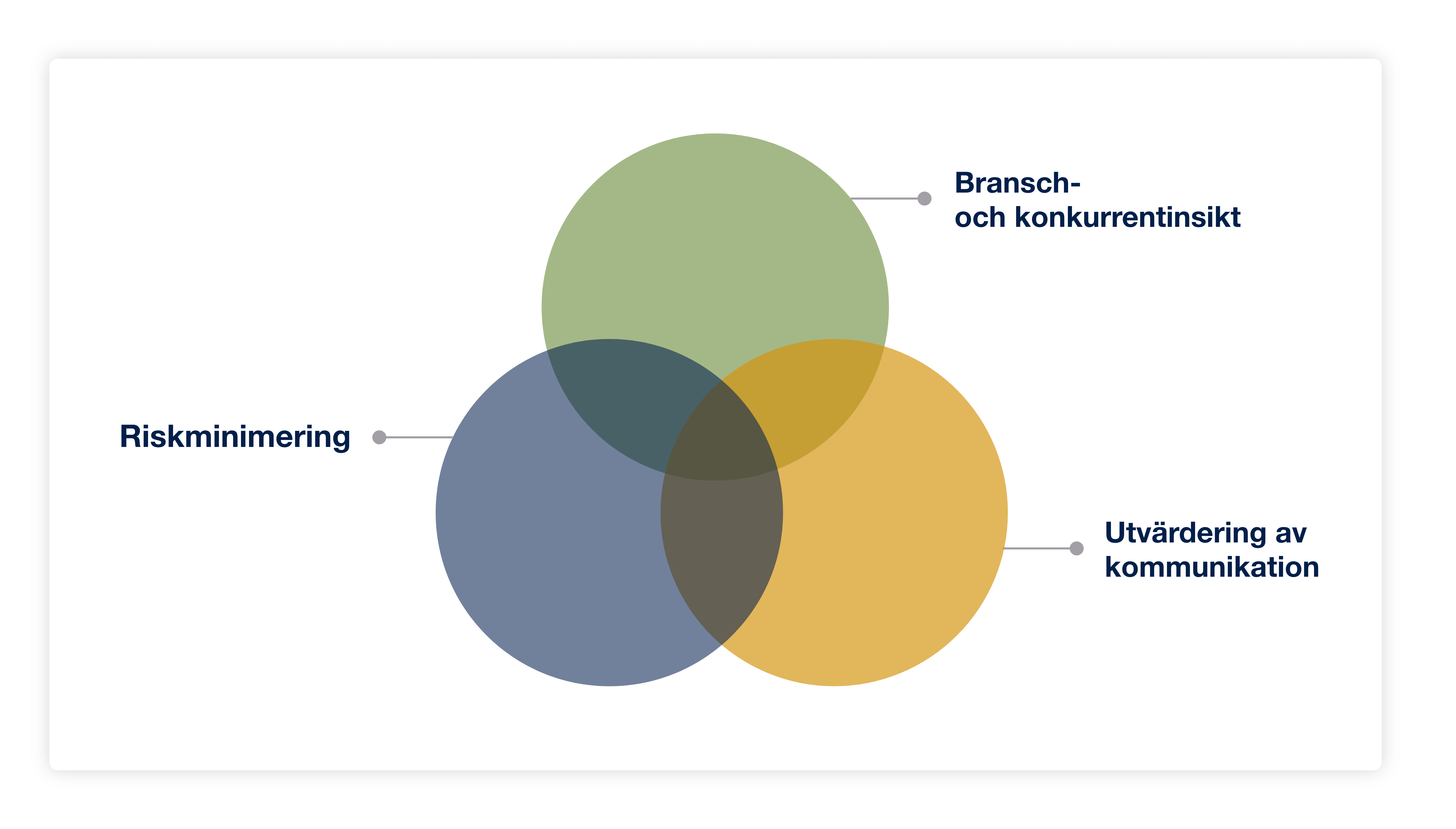 Bransch- och konkurrentinsikt

Riskminimering

Utvärdering av kommunikation